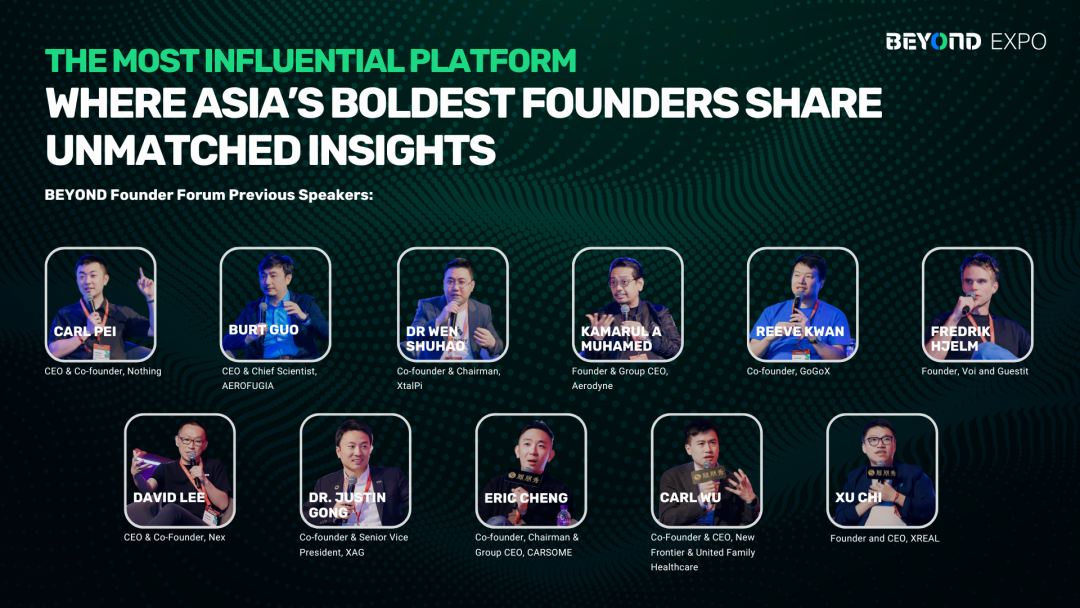 BEYOND EXPO

THE MOST INFLUENTIAL PLATFORM
WHERE ASIA'S BOLDEST FOUNDERS SHARE UNMATCHED INSIGHTS

BEYOND Founder Forum Previous Speakers:

CARL PEI
CEO & Co-founder, Nothing

BURT GUO
CEO & Chief Scientist, AEROFUGIA

DR WEN SHUHAO
Co-founder & Chairman, XtalPi

KAMARUL A MUHAMED
Founder & Group CEO, Aerodyne

REEVE KWAN
Co-founder, GoGoX

FREDRIK HJELM
Founder, Voi and Guestit

DAVID LEE
CEO & Co-Founder, Nex

DR. JUSTIN GONG
Co-founder & Senior Vice President, XAG

ERIC CHENG
Co-founder, Chairman & Group CEO, CARSOME

CARL WU
Co-Founder & CEO, New Frontier & United Family Healthcare

XU CHI
Founder and CEO, XREAL